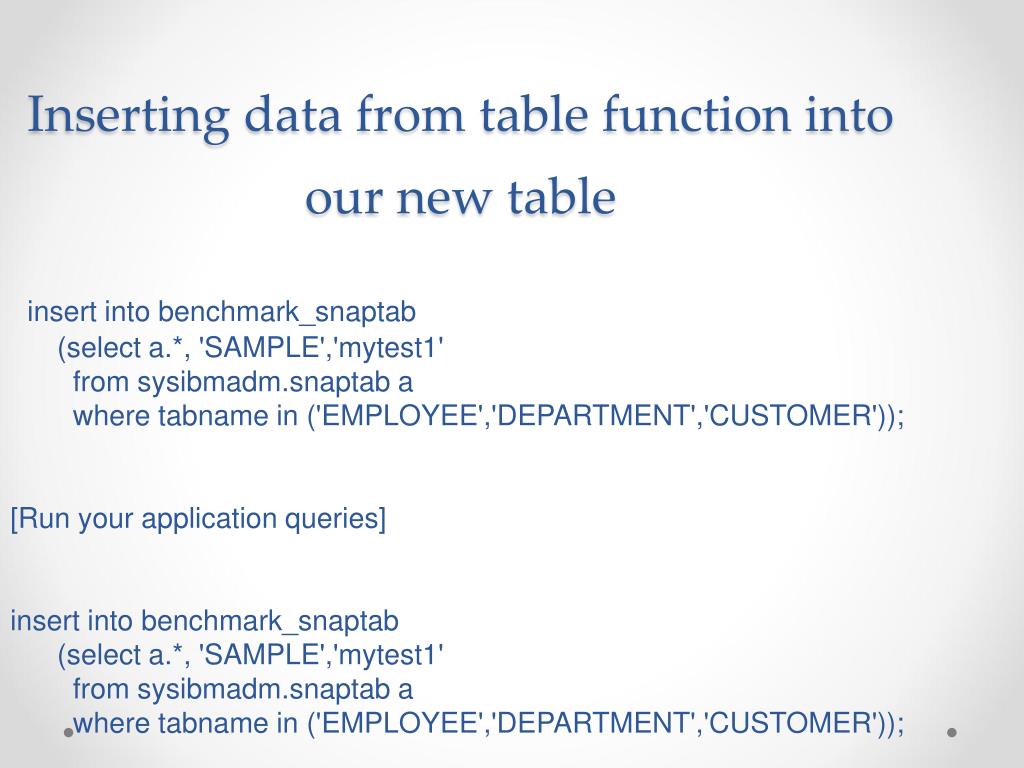 Inserting data from table function into our new table

insert into benchmark_snaptab
(select a.*, 'SAMPLE','mytest1'
from sysibmadm.snaptab a
where tabname in ('EMPLOYEE','DEPARTMENT','CUSTOMER'));

[Run your application queries]

insert into benchmark_snaptab
(select a.*, 'SAMPLE','mytest1'
from sysibmadm.snaptab a
where tabname in ('EMPLOYEE','DEPARTMENT','CUSTOMER'));